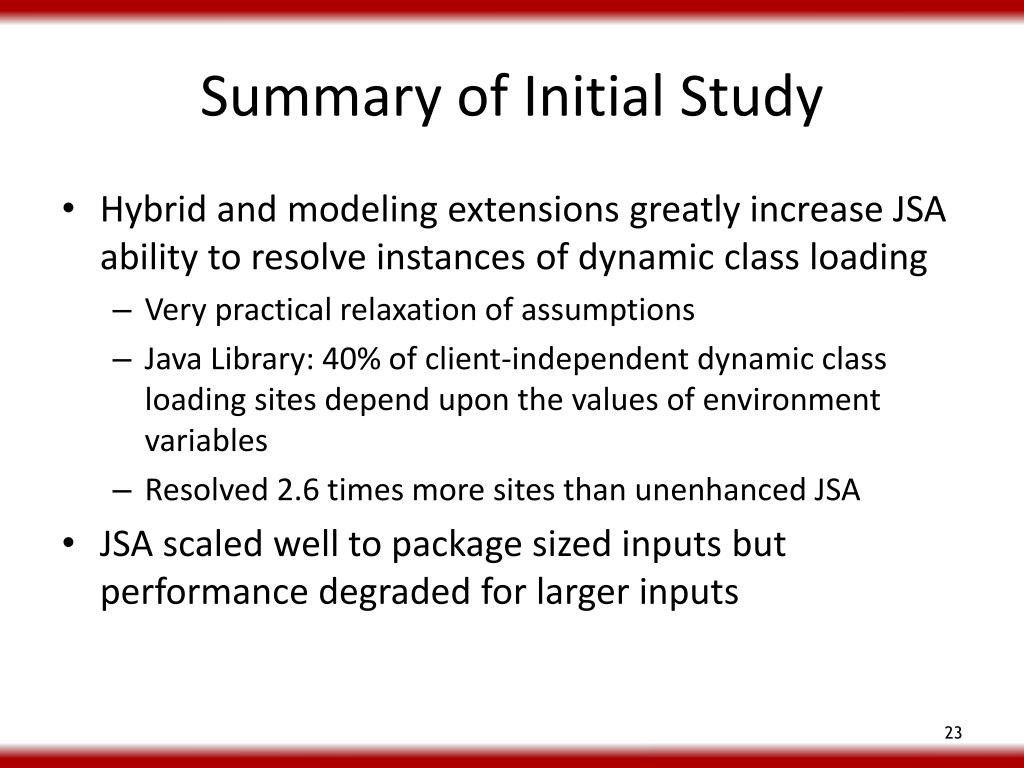 Summary of Initial Study

• Hybrid and modeling extensions greatly increase JSA ability to resolve instances of dynamic class loading
– Very practical relaxation of assumptions
– Java Library: 40% of client-independent dynamic class loading sites depend upon the values of environment variables
– Resolved 2.6 times more sites than unenhanced JSA
• JSA scaled well to package sized inputs but performance degraded for larger inputs

23